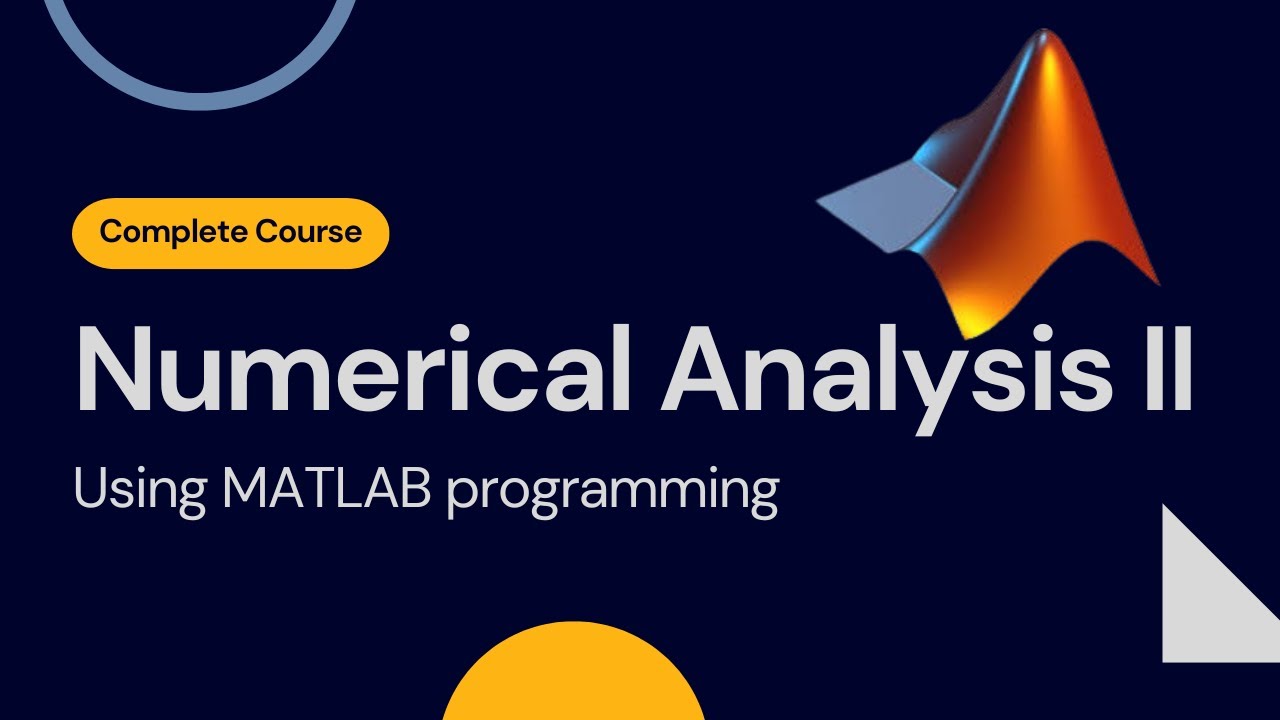 Complete Course

Numerical Analysis II

Using MATLAB programming